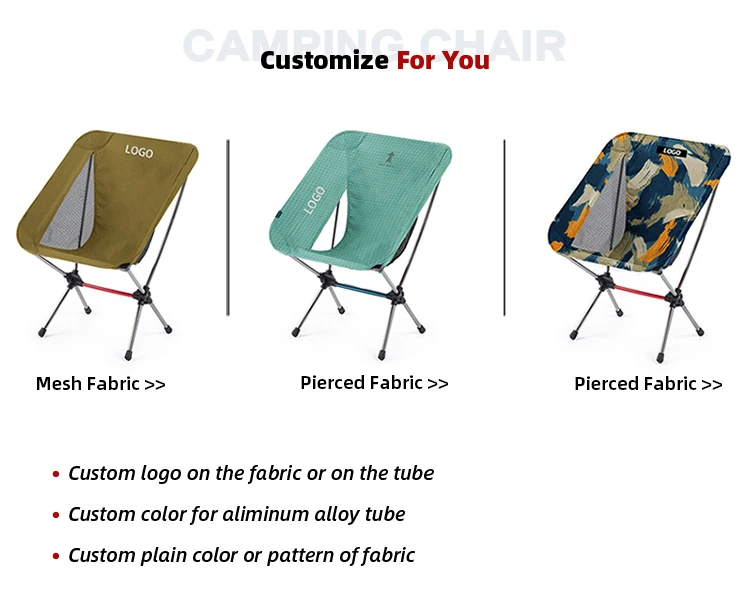 CAMPING CHAIR
Customize For You

LOGO

LOGO

LOGO

Mesh Fabric >>

Pierced Fabric >>

Pierced Fabric >>

• Custom logo on the fabric or on the tube
• Custom color for aliminum alloy tube
• Custom plain color or pattern of fabric